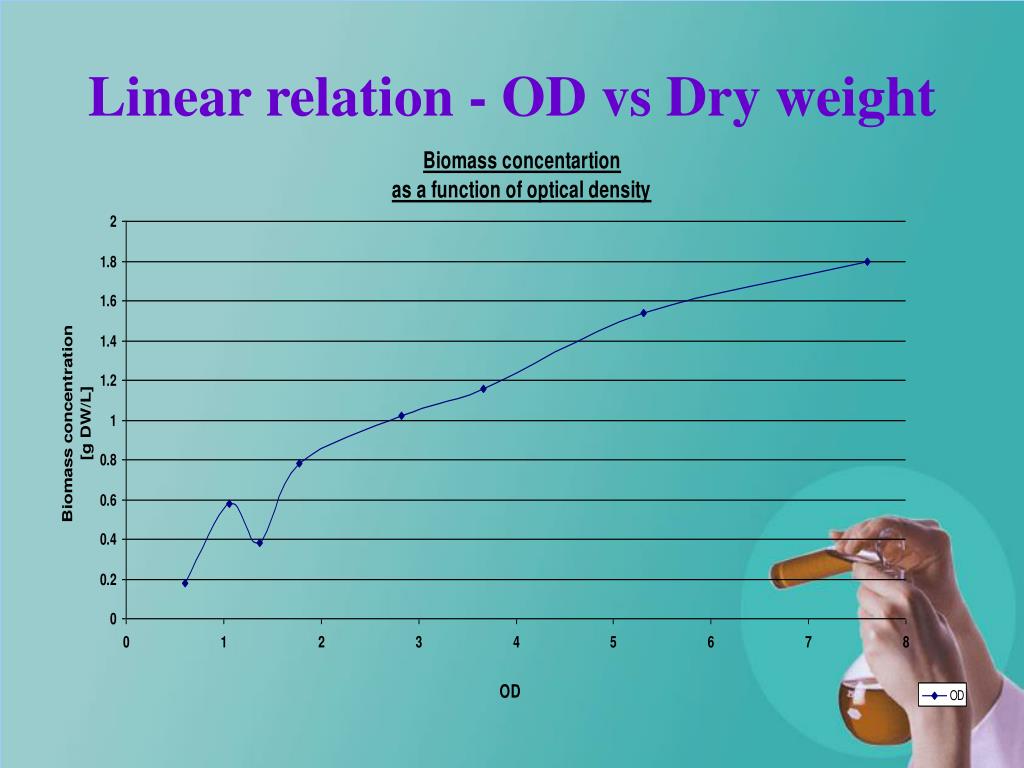 Linear relation - OD vs Dry weight

Biomass concentartion
as a function of optical density

Biomass concentration
[g DW/L]

2
1.8
1.6
1.4
1.2
1
0.8
0.6
0.4
0.2
0

0 1 2 3 4 5 6 7 8

OD

OD